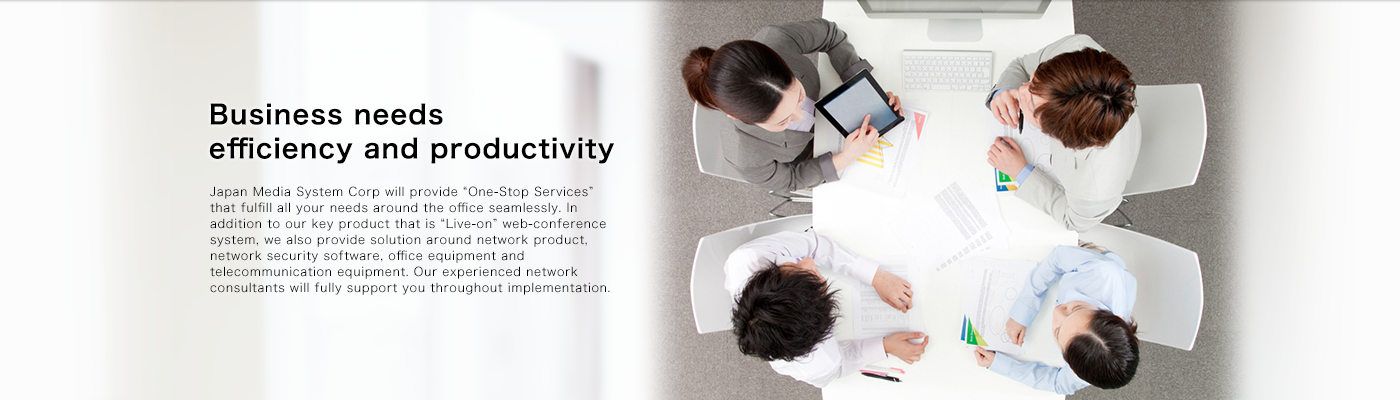 Business needs efficiency and productivity

Japan Media System Corp will provide “One-Stop Services” that fulfill all your needs around the office seamlessly. In addition to our key product that is “Live-on” web-conference system, we also provide solution around network product, network security software, office equipment and telecommunication equipment. Our experienced network consultants will fully support you throughout implementation.